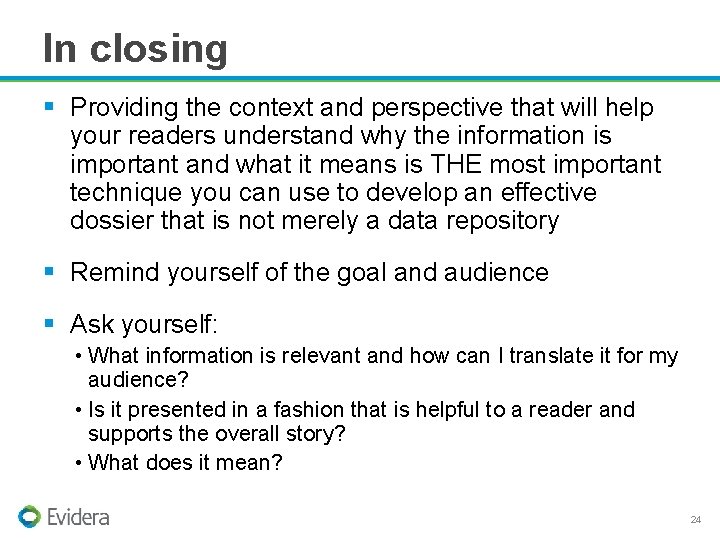 In closing

▪ Providing the context and perspective that will help your readers understand why the information is important and what it means is THE most important technique you can use to develop an effective dossier that is not merely a data repository

▪ Remind yourself of the goal and audience

▪ Ask yourself:
• What information is relevant and how can I translate it for my audience?
• Is it presented in a fashion that is helpful to a reader and supports the overall story?
• What does it mean?

Evidera

24